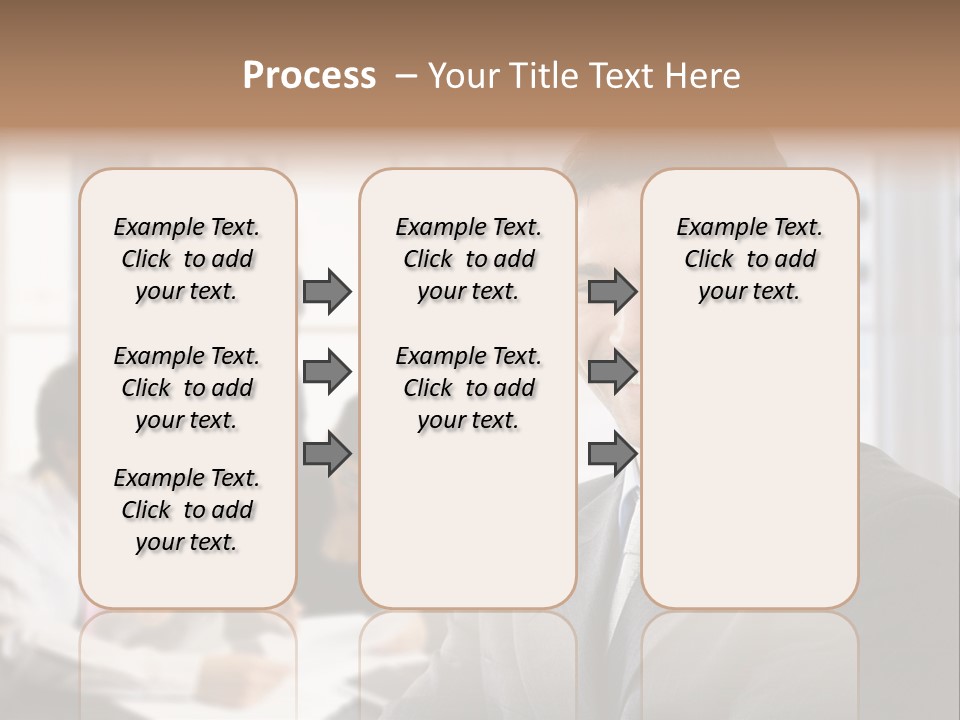 Process – Your Title Text Here

Example Text. Click to add your text.

Example Text. Click to add your text.

Example Text. Click to add your text.

Example Text. Click to add your text.

Example Text. Click to add your text.

Example Text. Click to add your text.